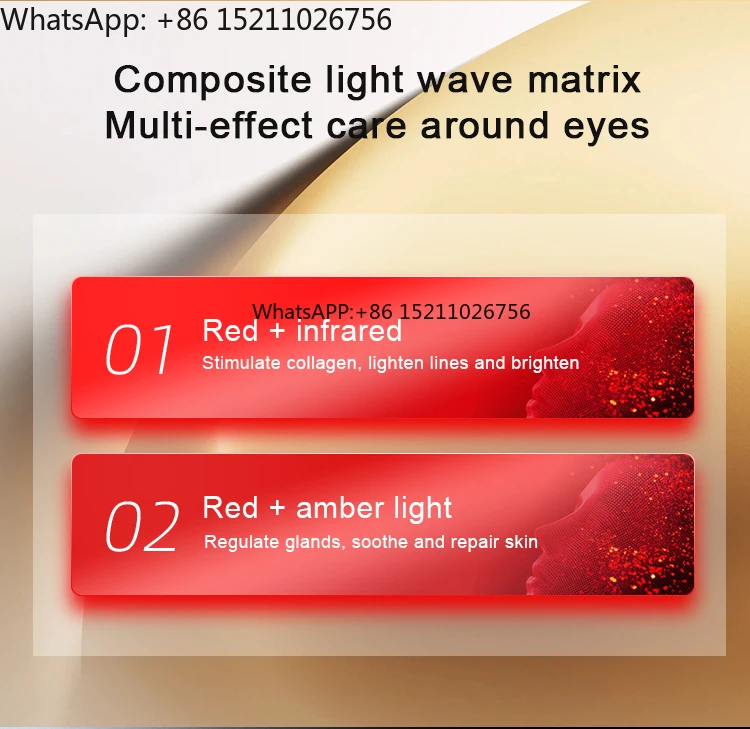 WhatsApp: +86 15211026756

Composite light wave matrix
Multi-effect care around eyes

WhatsAPP:+86 15211026756

01 Red + infrared
Stimulate collagen, lighten lines and brighten

02 Red + amber light
Regulate glands, soothe and repair skin